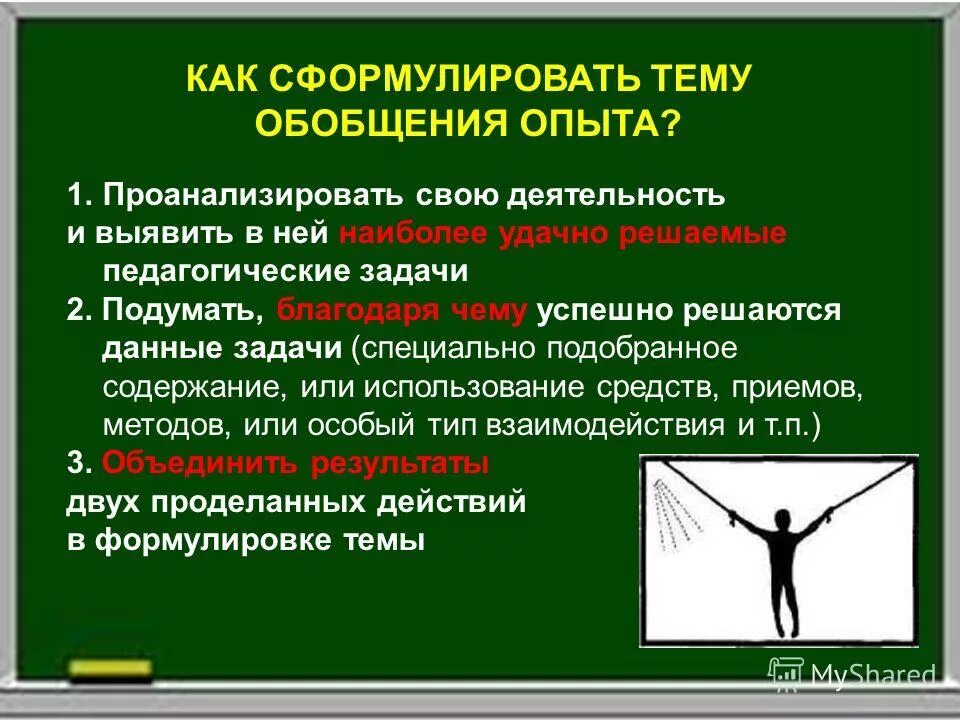 КАК СФОРМУЛИРОВАТЬ ТЕМУ ОБОБЩЕНИЯ ОПЫТА?

1. Проанализировать свою деятельность и выявить в ней наиболее удачно решаемые педагогические задачи

2. Подумать, благодаря чему успешно решаются данные задачи (специально подобранное содержание, или использование средств, приемов, методов, или особый тип взаимодействия и т.п.)

3. Объединить результаты двух проделанных действий в формулировке темы

MyShared